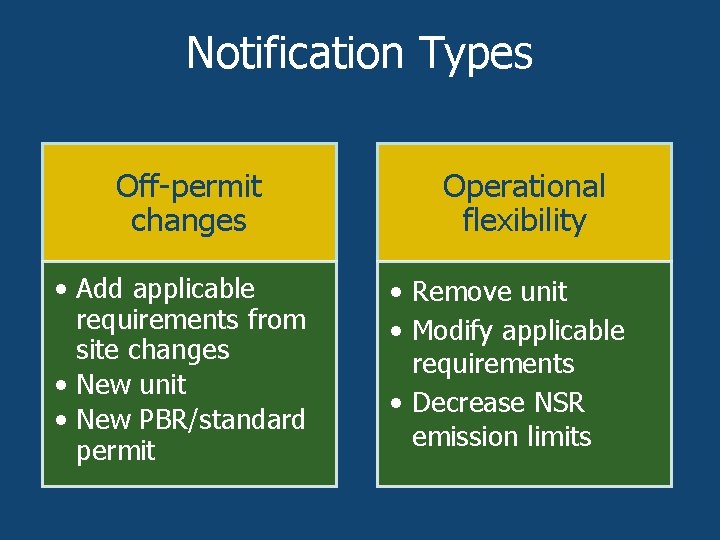 Notification Types

Off-permit changes

• Add applicable requirements from site changes
• New unit
• New PBR/standard permit

Operational flexibility

• Remove unit
• Modify applicable requirements
• Decrease NSR emission limits